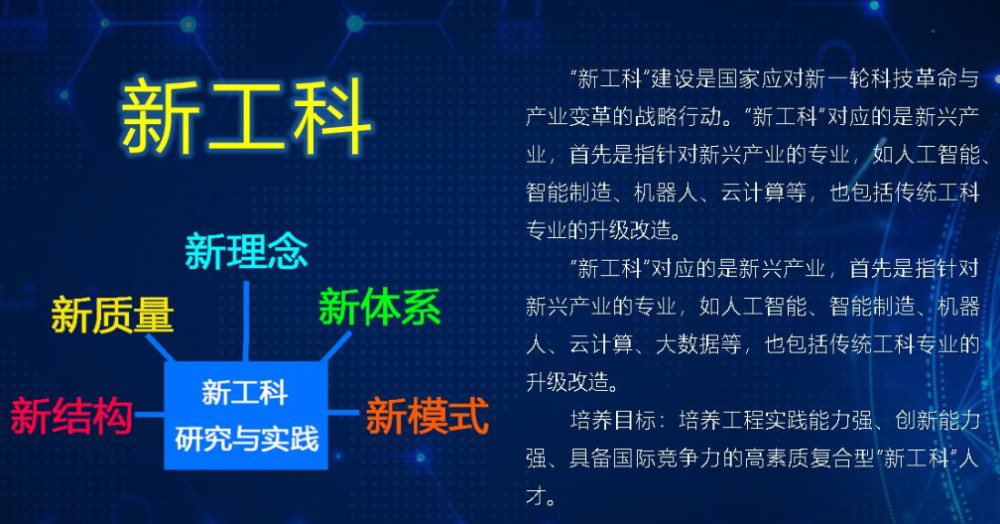 新工科

新理念

新质量

新体系

新结构

新工科
研究与实践

新模式

“新工科”建设是国家应对新一轮科技革命与产业变革的战略行动。“新工科”对应的是新兴产业，首先是指针对新兴产业的专业，如人工智能、智能制造、机器人、云计算等，也包括传统工科专业的升级改造。

“新工科”对应的是新兴产业，首先是指针对新兴产业的专业，如人工智能、智能制造、机器人、云计算、大数据等，也包括传统工科专业的升级改造。

培养目标：培养工程实践能力强、创新能力强、具备国际竞争力的高素质复合型“新工科”人才。